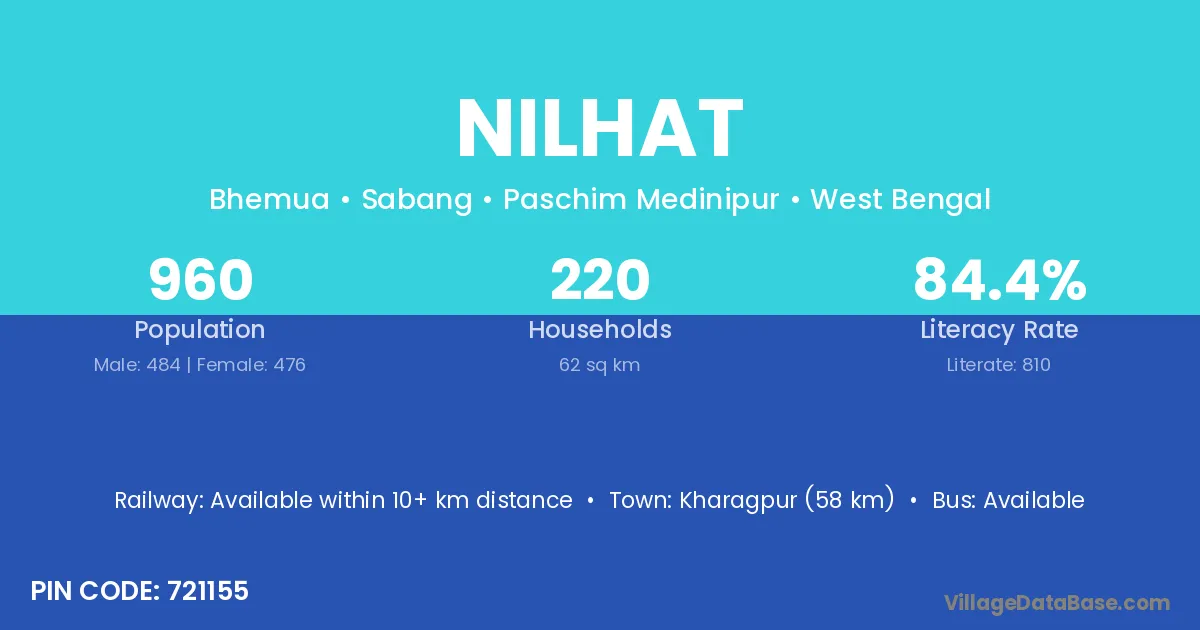 NILHAT

Bhemua • Sabang • Paschim Medinipur • West Bengal

960
Population
Male: 484 | Female: 476

220
Households
62 sq km

84.4%
Literacy Rate
Literate: 810

Railway: Available within 10+ km distance • Town: Kharagpur (58 km) • Bus: Available

PIN CODE: 721155

VillageDataBase.com